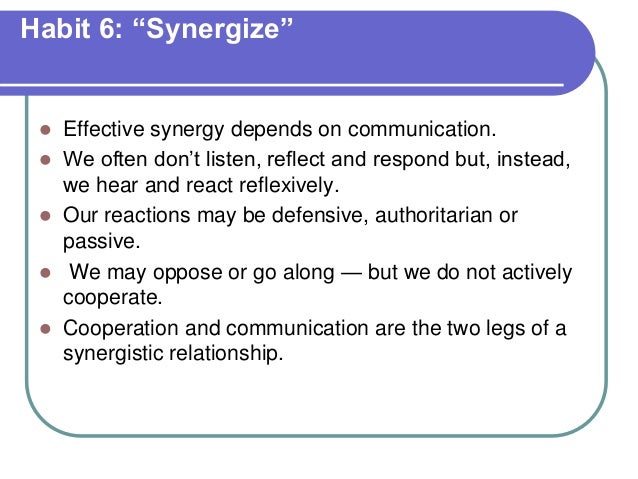 Habit 6: “Synergize”

- Effective synergy depends on communication.
- We often don’t listen, reflect and respond but, instead, we hear and react reflexively.
- Our reactions may be defensive, authoritarian or passive.
- We may oppose or go along — but we do not actively cooperate.
- Cooperation and communication are the two legs of a synergistic relationship.